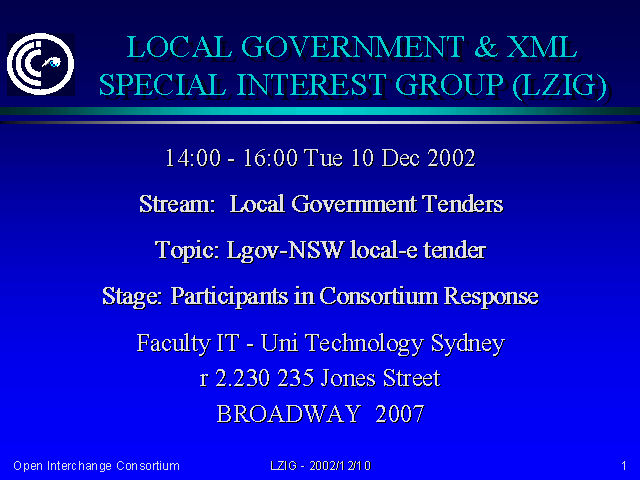 LOCAL GOVERNMENT & XML SPECIAL INTEREST GROUP (LZIG)

14:00 - 16:00 Tue 10 Dec 2002

Stream: Local Government Tenders

Topic: Lgov-NSW local-e tender

Stage: Participants in Consortium Response

Faculty IT - Uni Technology Sydney
r 2.230 235 Jones Street
BROADWAY 2007

Open Interchange Consortium

LZIG - 2002/12/10

1